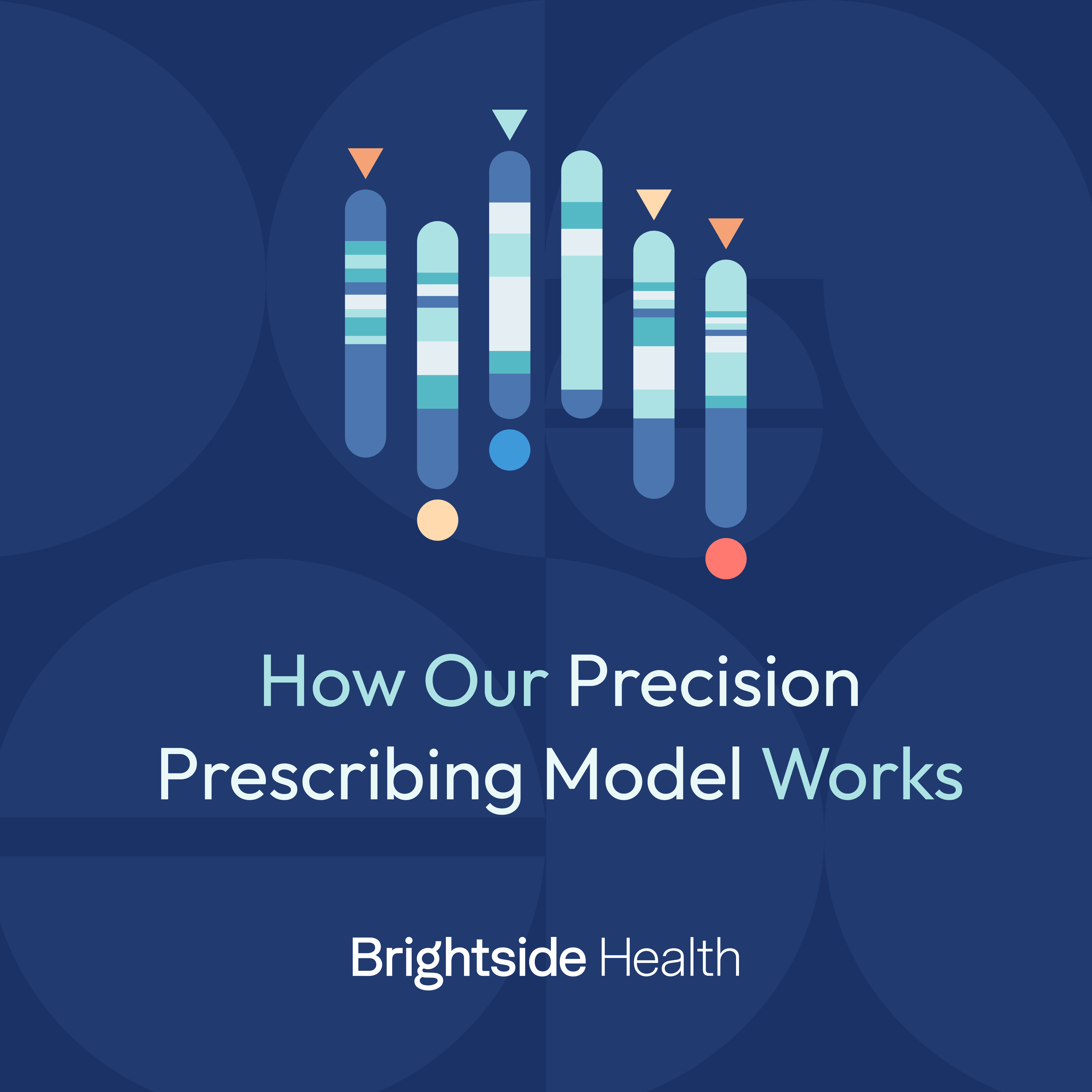 How Our Precision Prescribing Model Works

Brightside Health